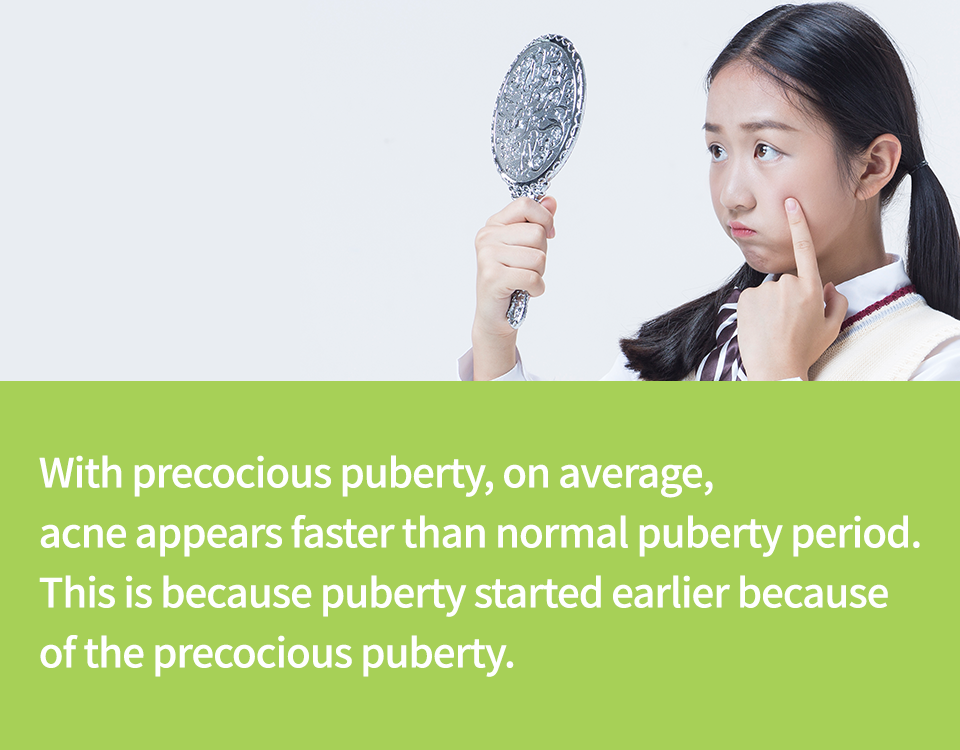 With precocious puberty, on average,
acne appears faster than normal puberty period.
This is because puberty started earlier because of the precocious puberty.